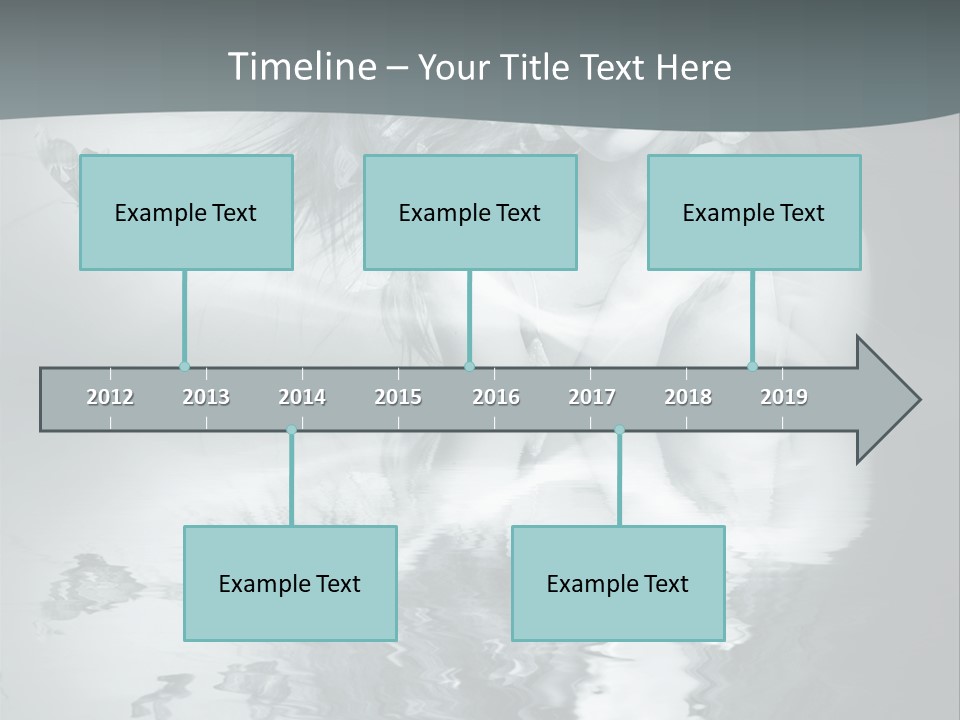 Timeline – Your Title Text Here

Example Text

Example Text

Example Text

2012 2013 2014 2015 2016 2017 2018 2019

Example Text

Example Text